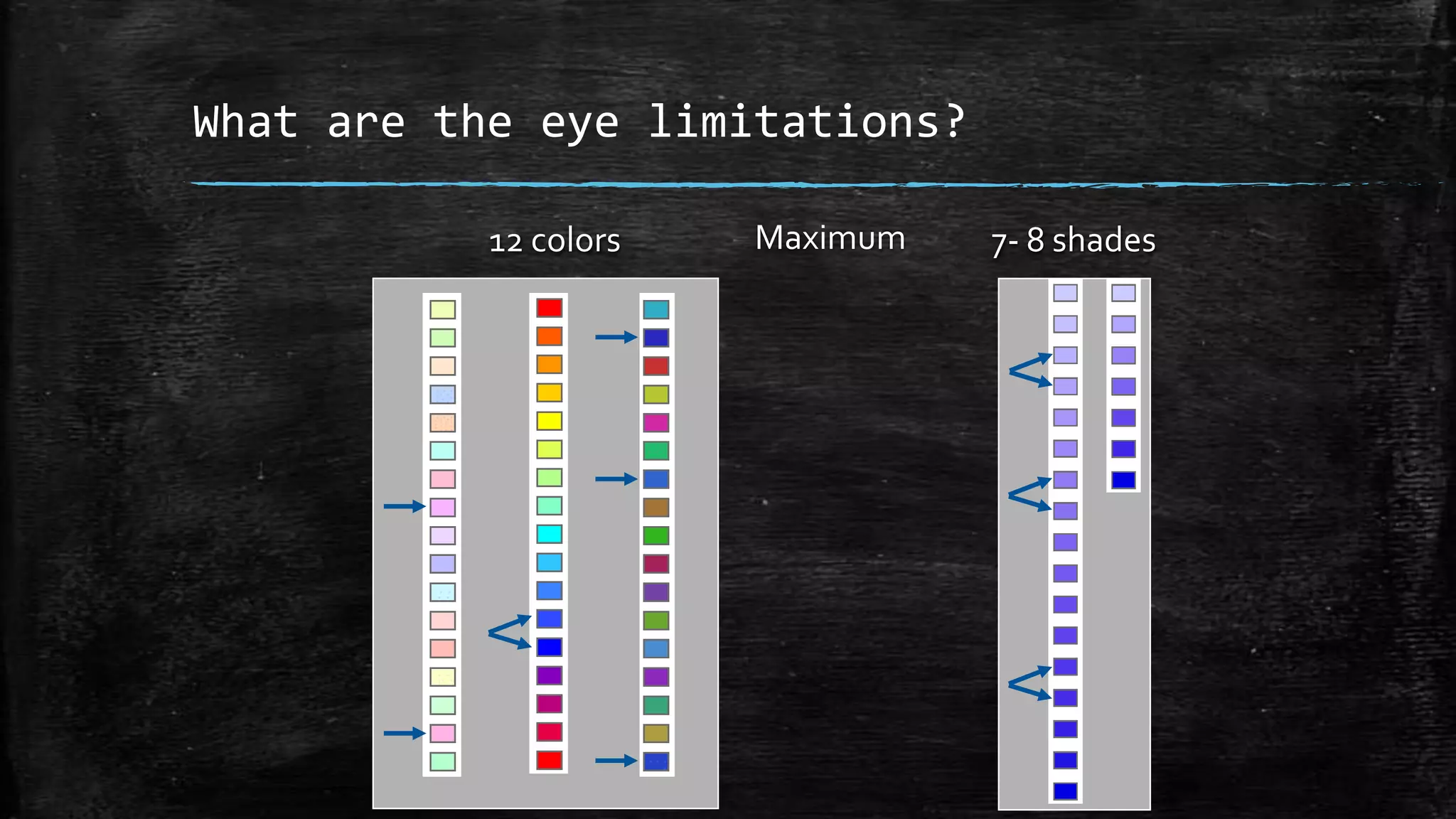 What are the eye limitations?

12 colors

Maximum

7- 8 shades